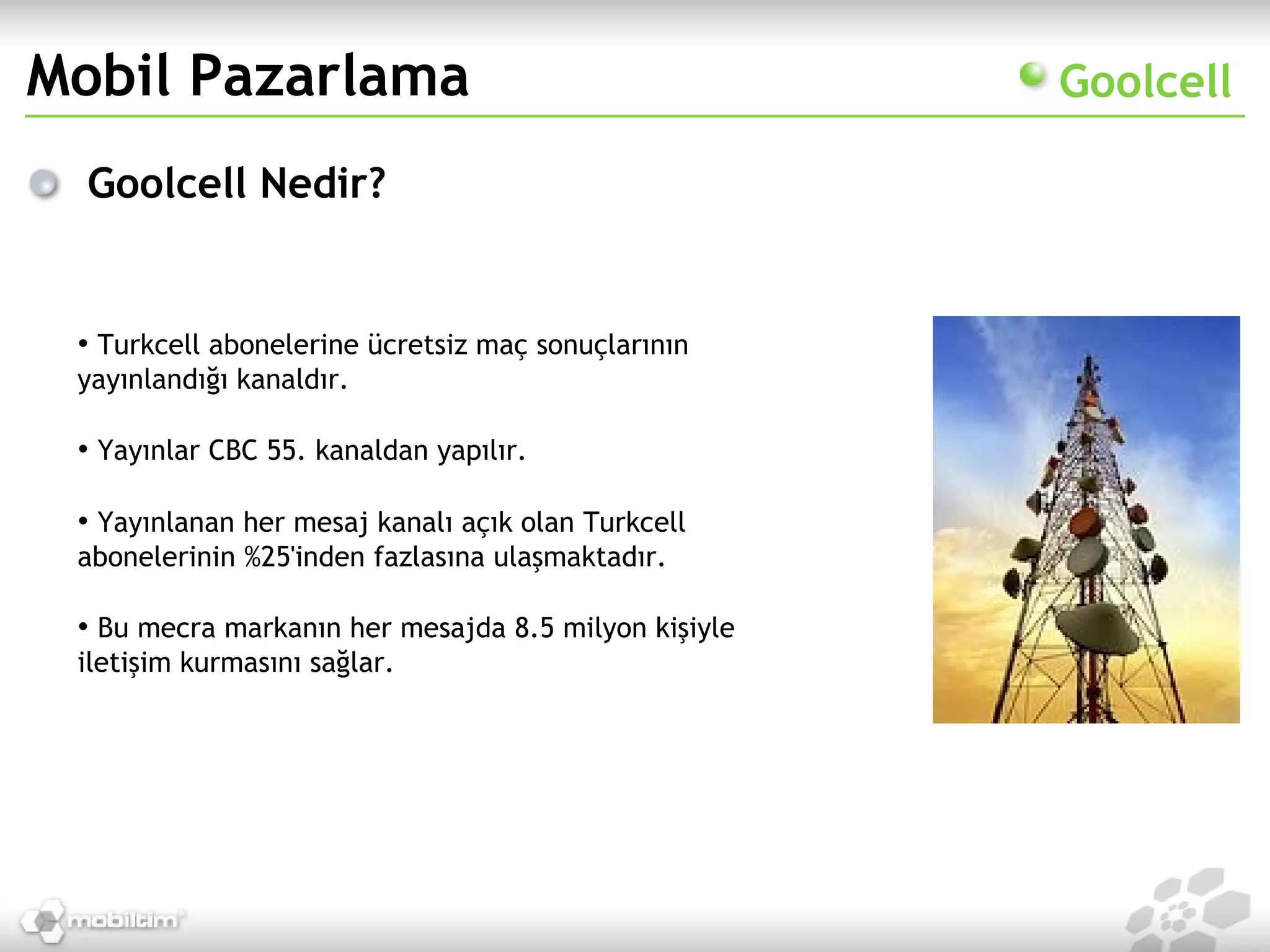 Mobil Pazarlama

Goolcell

Goolcell Nedir?

• Turkcell abonelerine ücretsiz maç sonuçlarının yayınlandığı kanaldır.

• Yayınlar CBC 55. kanaldan yapılır.

• Yayınlanan her mesaj kanalı açık olan Turkcell abonelerinin %25'inden fazlasına ulaşmaktadır.

• Bu mecra markanın her mesajda 8.5 milyon kişiyle iletişim kurmasını sağlar.

mobiltim